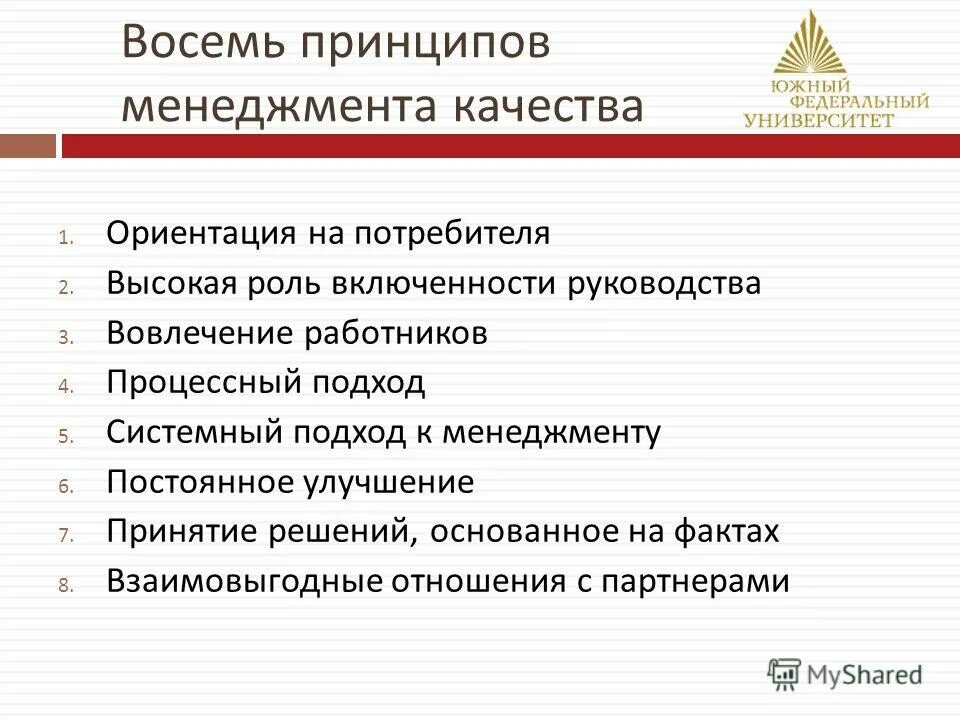 Восемь принципов менеджмента качества

ЮЖНЫЙ ФЕДЕРАЛЬНЫЙ УНИВЕРСИТЕТ

1. Ориентация на потребителя
2. Высокая роль включенности руководства
3. Вовлечение работников
4. Процессный подход
5. Системный подход к менеджменту
6. Постоянное улучшение
7. Принятие решений, основанное на фактах
8. Взаимовыгодные отношения с партнерами

MyShared